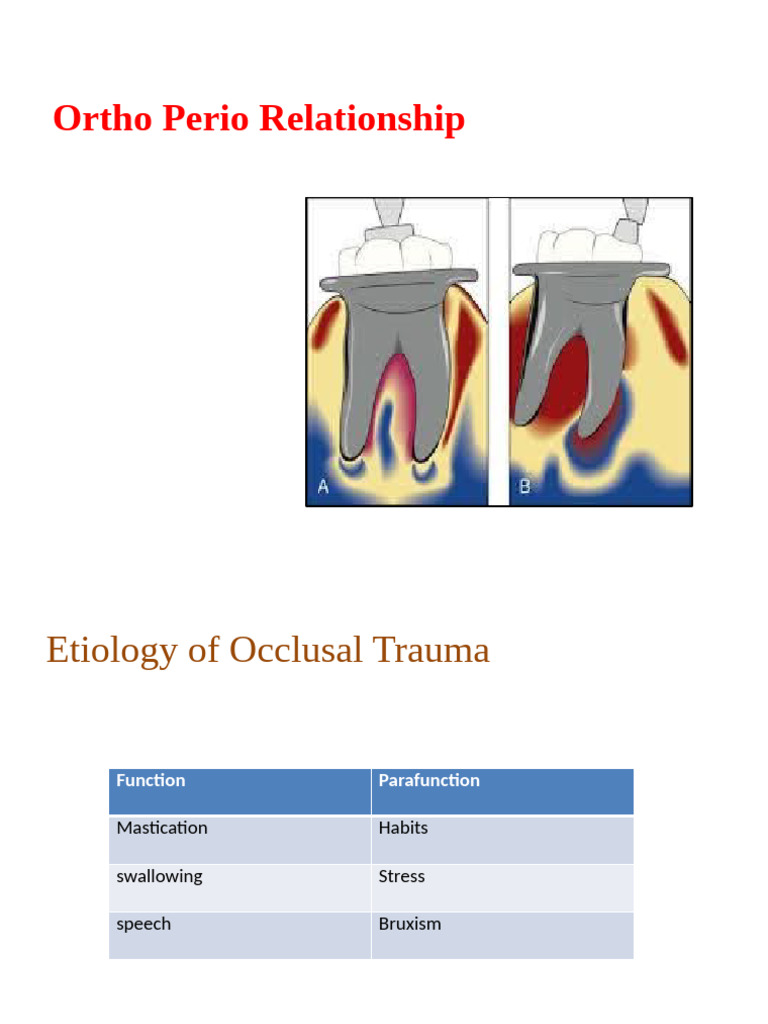 Ortho Perio Relationship

A

B

Etiology of Occlusal Trauma

| Function | Parafunction |
|---|---|
| Mastication | Habits |
| swallowing | Stress |
| speech | Bruxism |